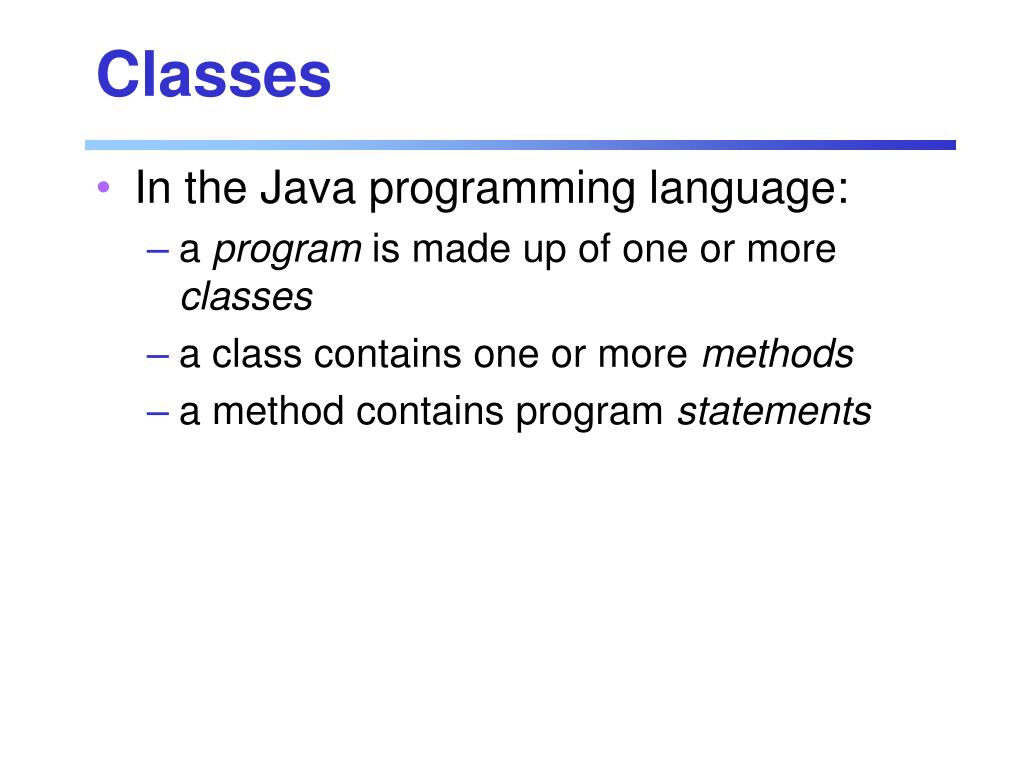 Classes

• In the Java programming language:
– a program is made up of one or more classes
– a class contains one or more methods
– a method contains program statements